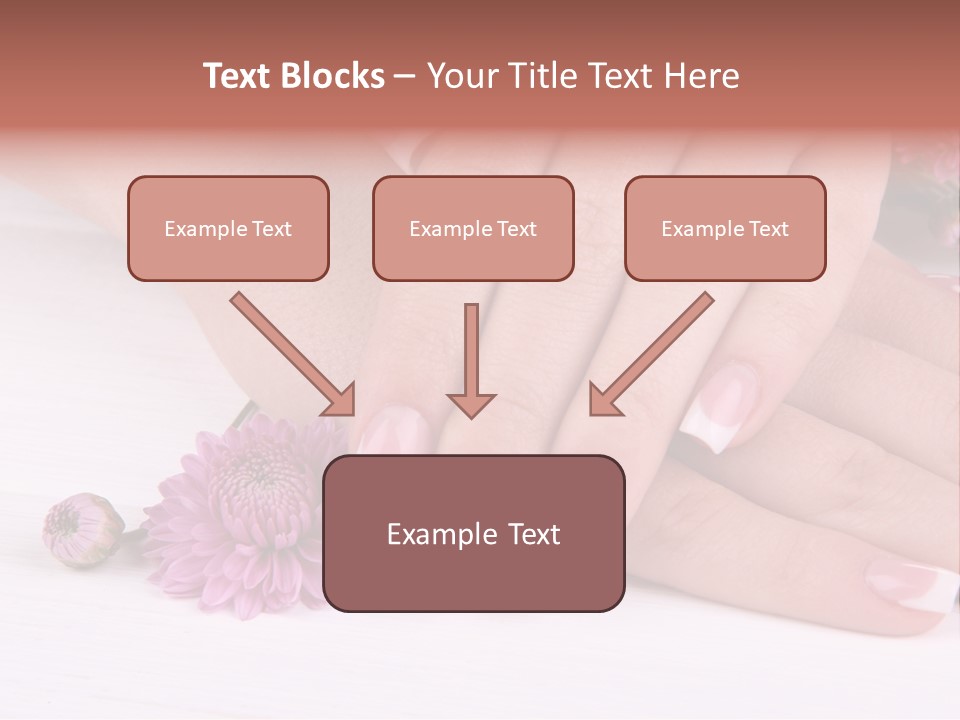 Text Blocks – Your Title Text Here

Example Text

Example Text

Example Text

Example Text